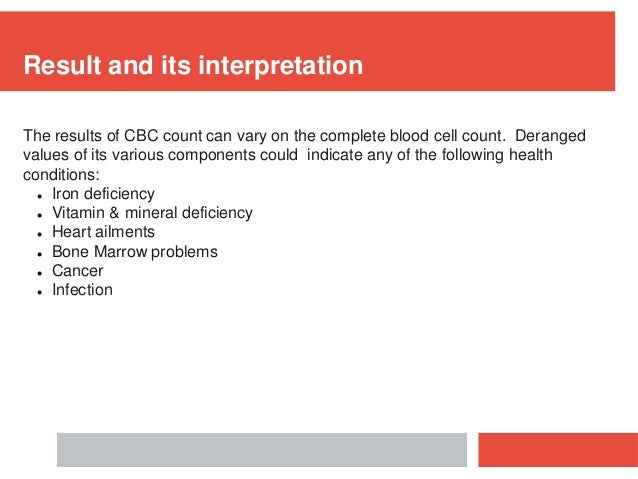 Result and its interpretation

The results of CBC count can vary on the complete blood cell count. Deranged values of its various components could indicate any of the following health conditions:

- Iron deficiency
- Vitamin & mineral deficiency
- Heart ailments
- Bone Marrow problems
- Cancer
- Infection